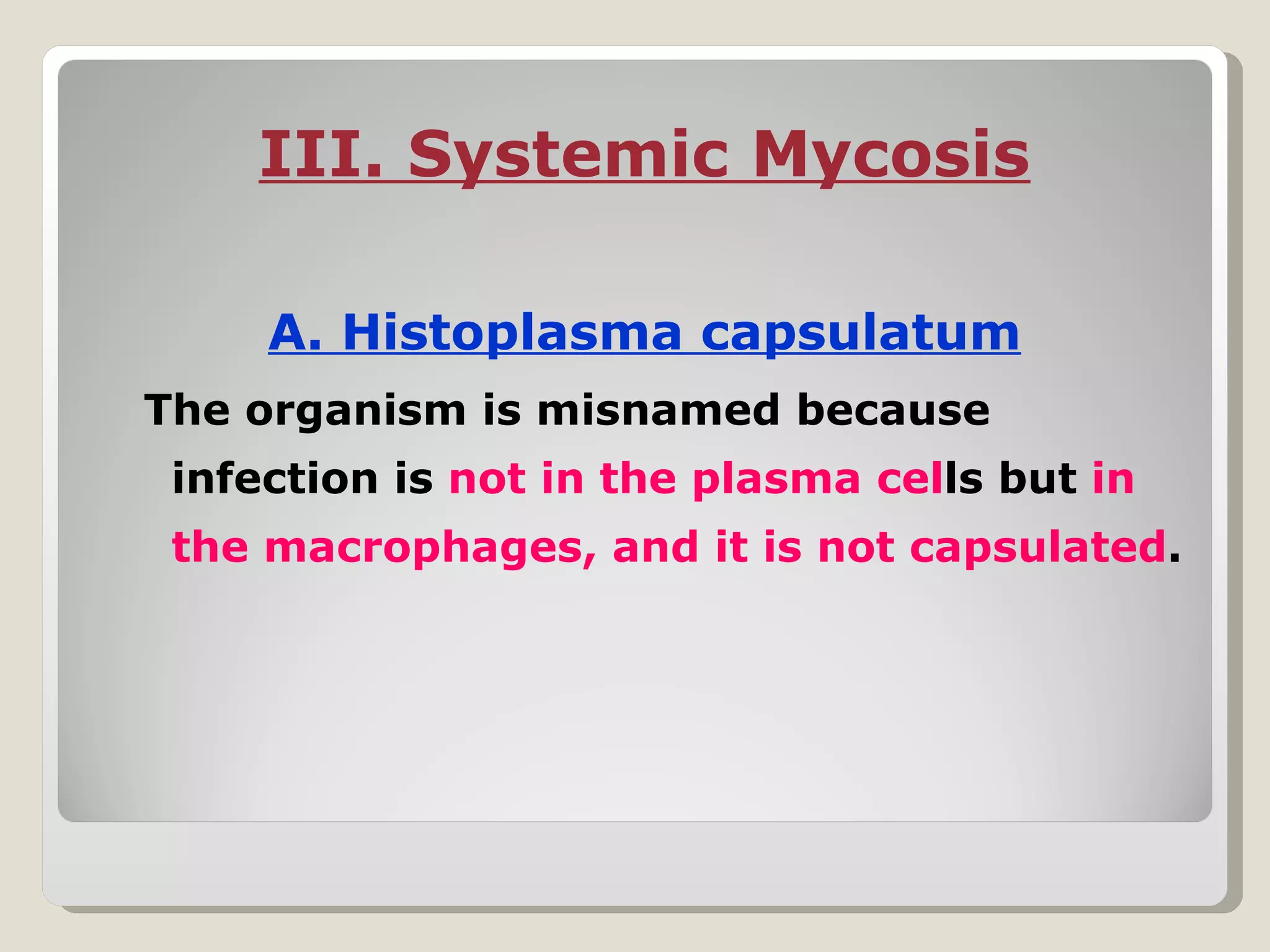 III. Systemic Mycosis

A. Histoplasma capsulatum

The organism is misnamed because infection is not in the plasma cells but in the macrophages, and it is not capsulated.